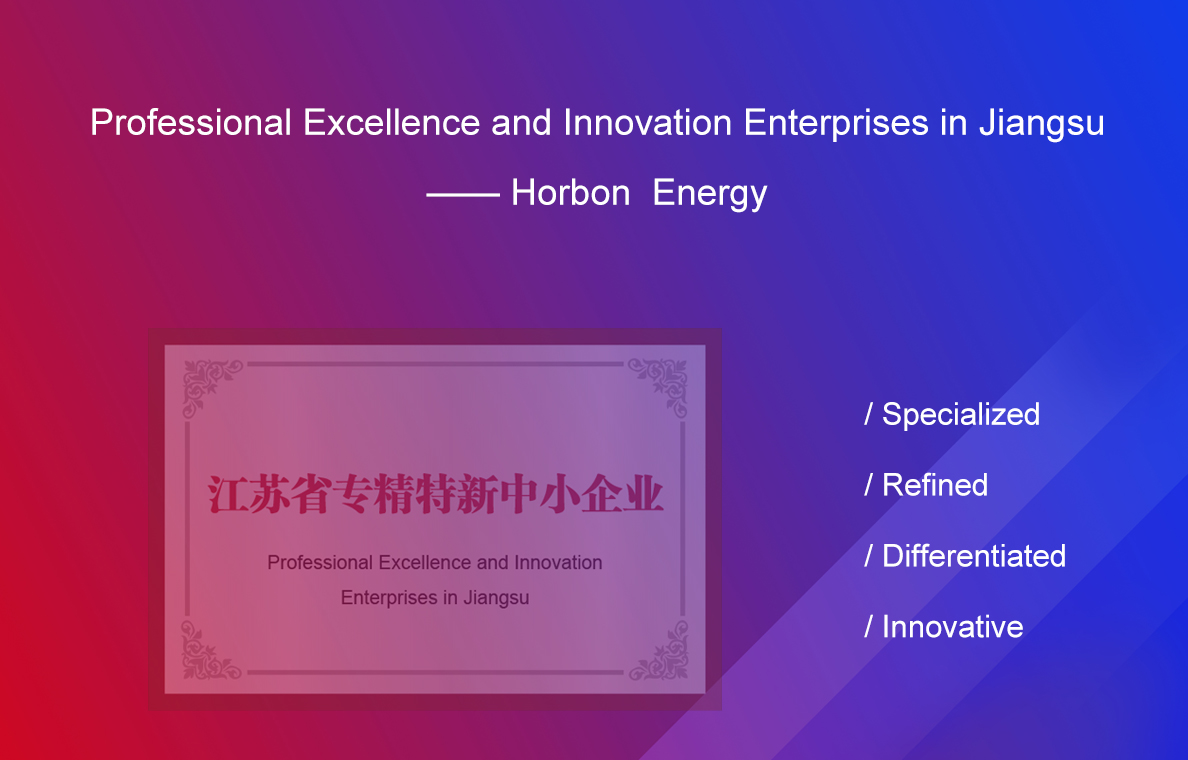 Professional Excellence and Innovation Enterprises in Jiangsu

—— Horbon Energy

江苏省专精特新中小企业

Professional Excellence and Innovation Enterprises in Jiangsu

/ Specialized

/ Refined

/ Differentiated

/ Innovative